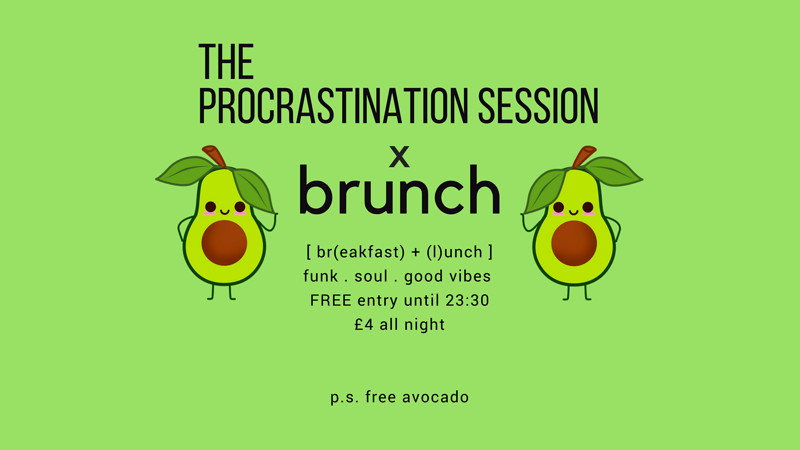 THE
PROCRASTINATION SESSION
x
brunch

[ br(eakfast) + (l)unch ]
funk . soul . good vibes
FREE entry until 23:30
£4 all night

p.s. free avocado